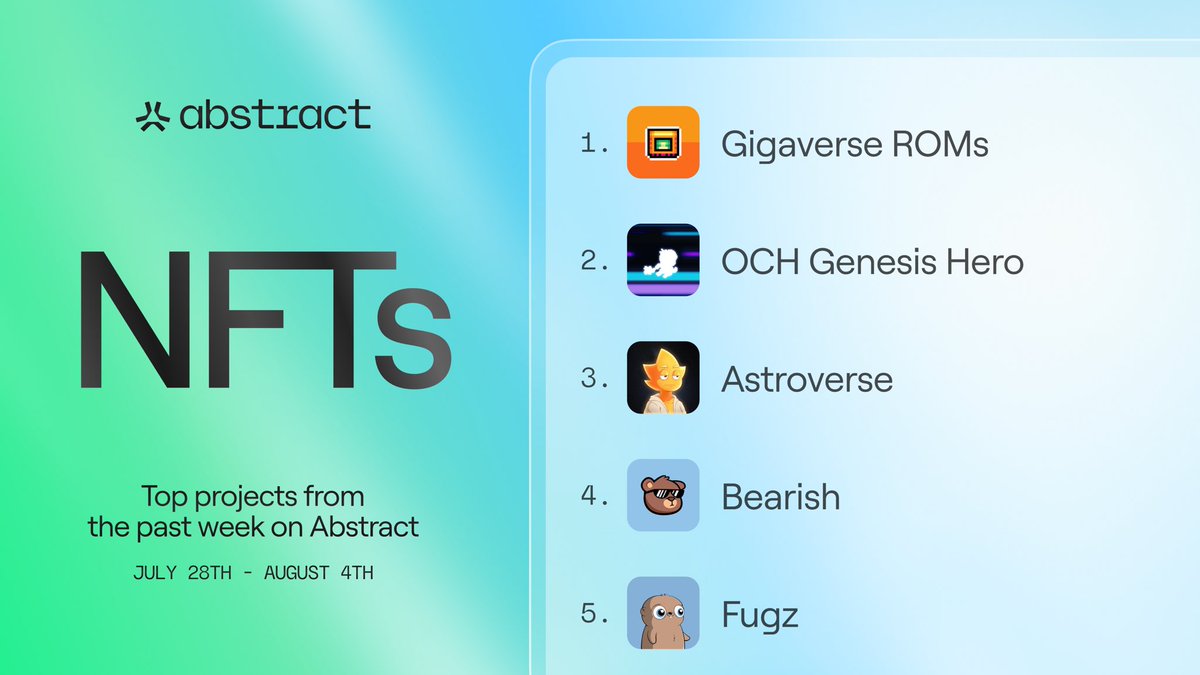 abstract

NFTs

Top projects from the past week on Abstract

JULY 28TH - AUGUST 4TH

1. Gigaverse ROMs

2. OCH Genesis Hero

3. Astroverse

4. Bearish

5. Fugz